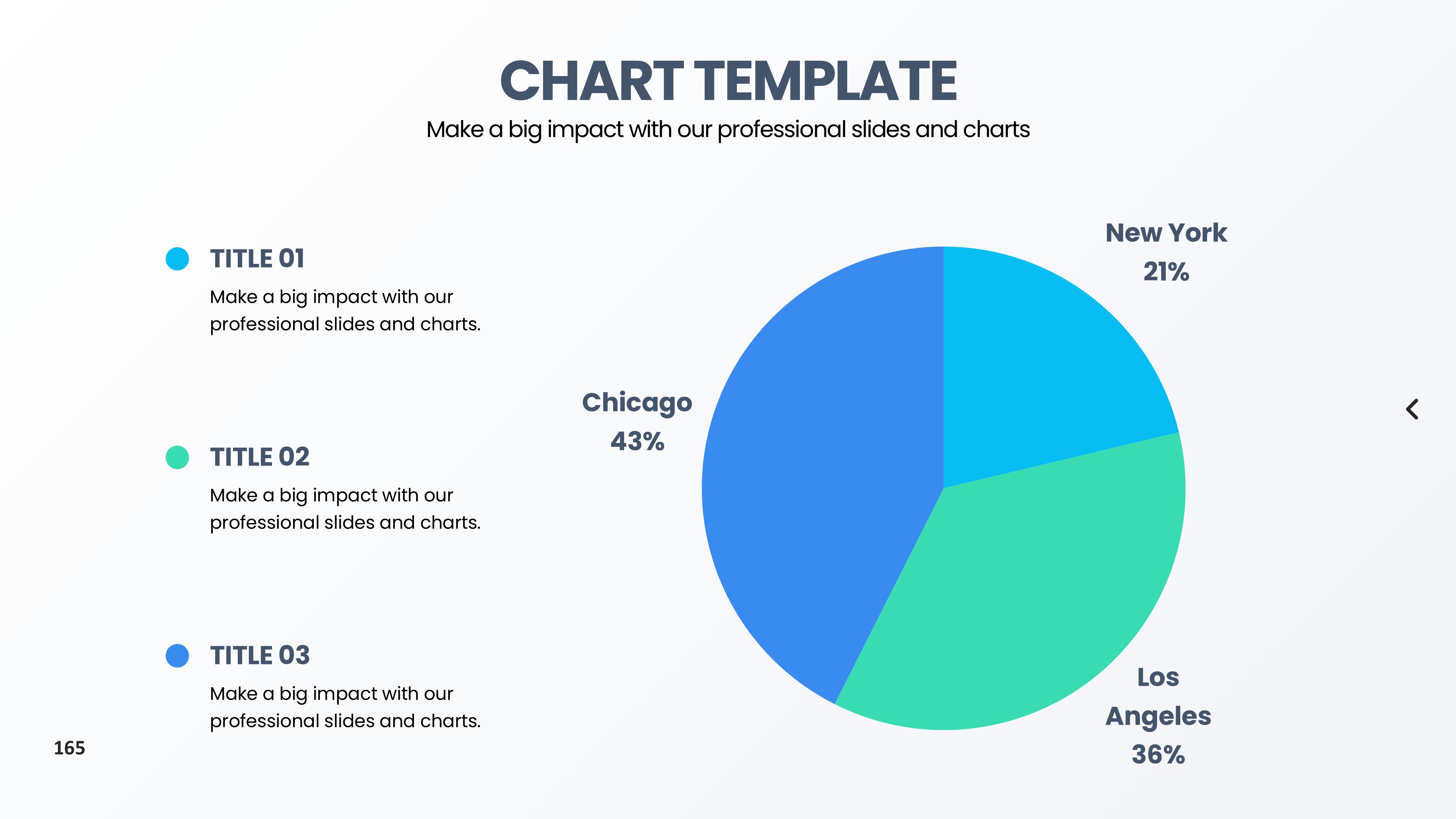 CHART TEMPLATE

Make a big impact with our professional slides and charts

TITLE 01

Make a big impact with our professional slides and charts.

TITLE 02

Make a big impact with our professional slides and charts.

TITLE 03

Make a big impact with our professional slides and charts.

New York
21%

Chicago
43%

Los Angeles
36%

165